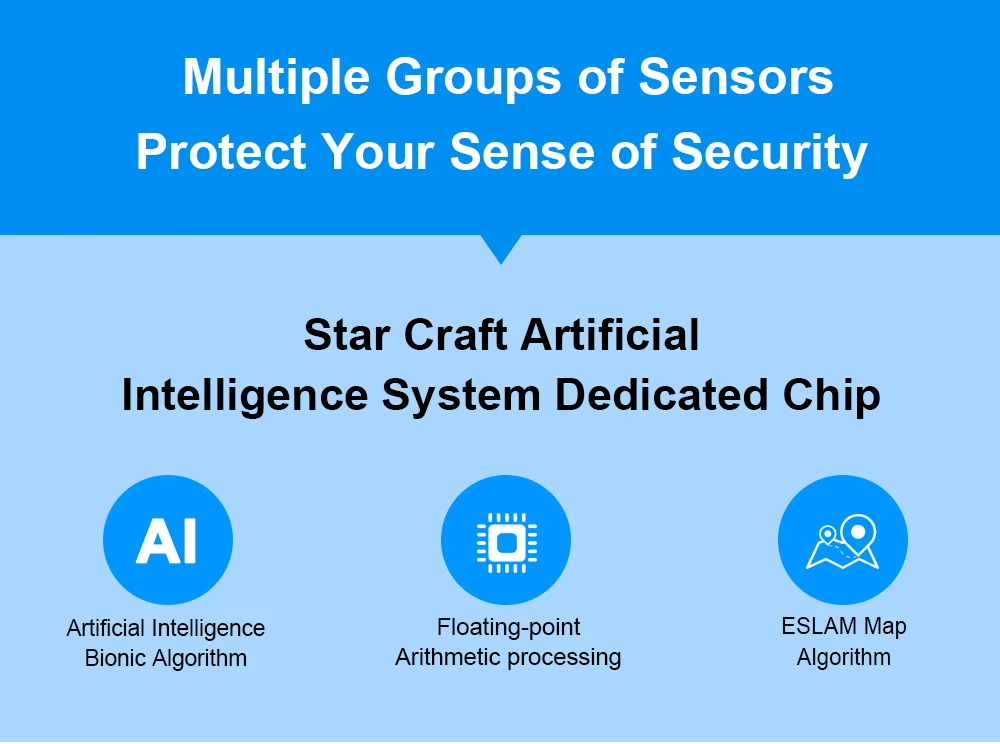 Multiple Groups of Sensors
Protect Your Sense of Security

Star Craft Artificial
Intelligence System Dedicated Chip

AI

Artificial Intelligence
Bionic Algorithm

Floating-point
Arithmetic processing

ESLAM Map
Algorithm